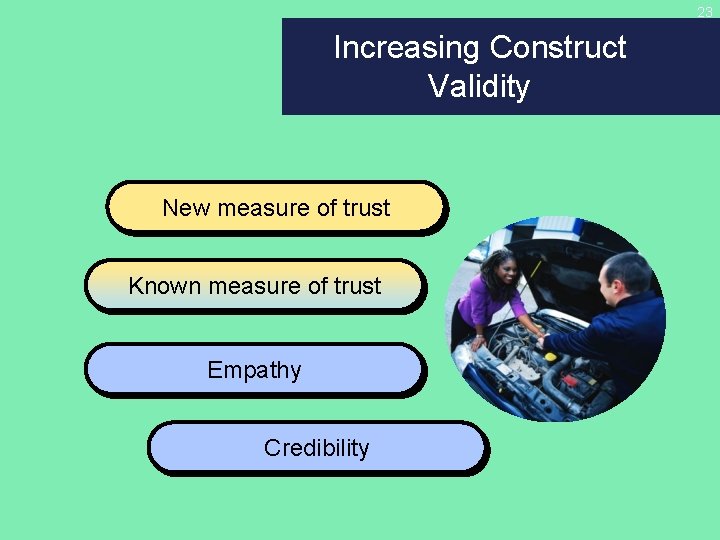 23

Increasing Construct Validity

New measure of trust

Known measure of trust

Empathy

Credibility